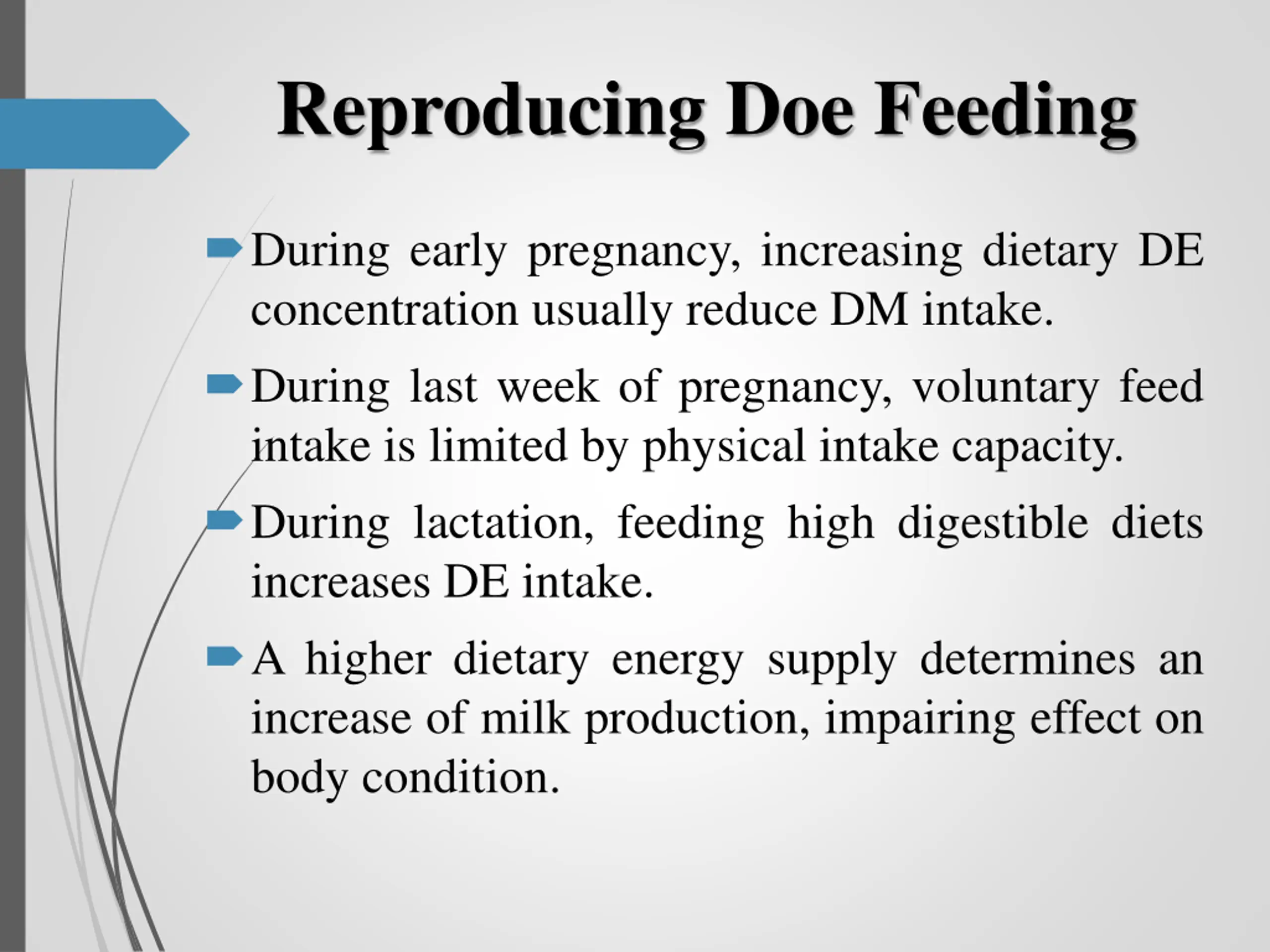 Reproducing Doe Feeding

During early pregnancy, increasing dietary DE concentration usually reduce DM intake.

During last week of pregnancy, voluntary feed intake is limited by physical intake capacity.

During lactation, feeding high digestible diets increases DE intake.

A higher dietary energy supply determines an increase of milk production, impairing effect on body condition.